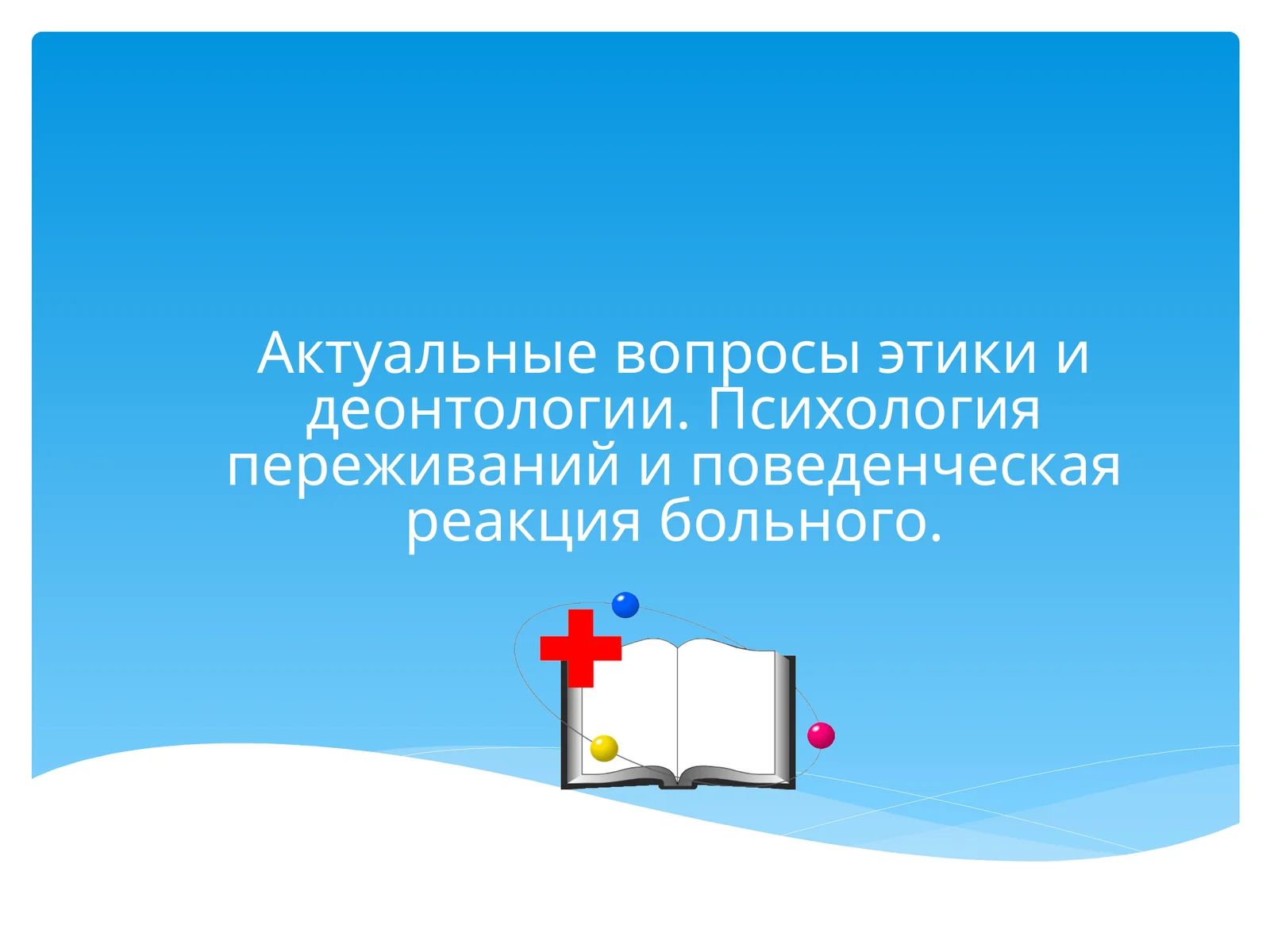 Актуальные вопросы этики и деонтологии. Психология переживаний и поведенческая реакция больного.